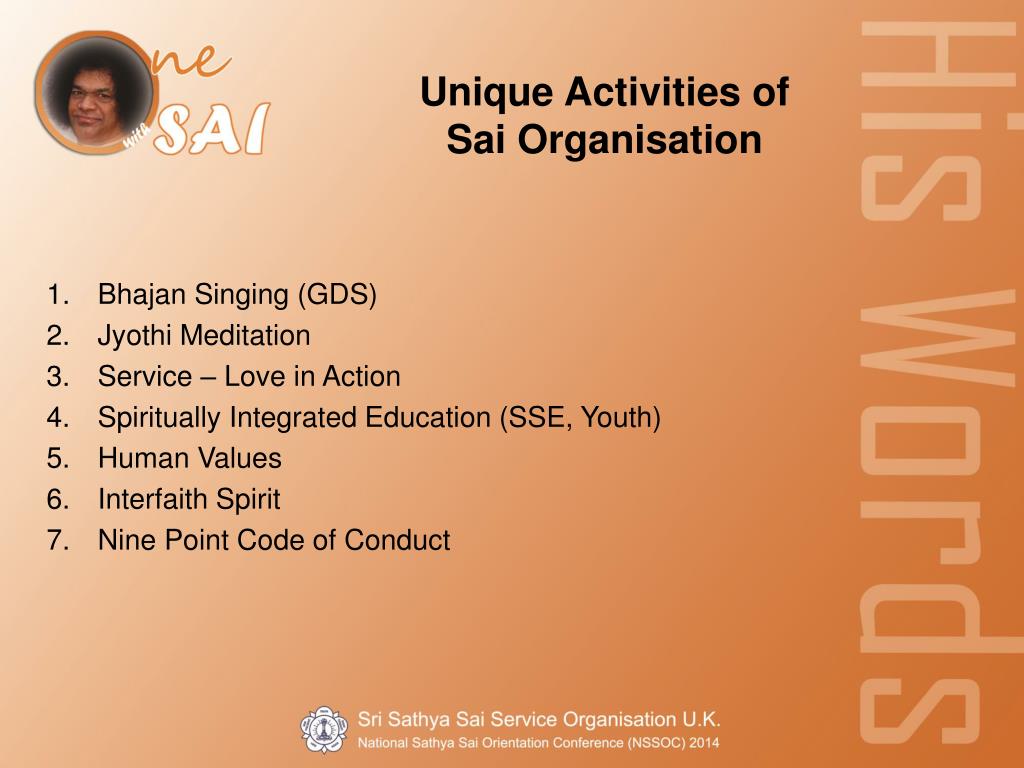 One with SAI

Unique Activities of Sai Organisation

His Words

1. Bhajan Singing (GDS)
2. Jyothi Meditation
3. Service – Love in Action
4. Spiritually Integrated Education (SSE, Youth)
5. Human Values
6. Interfaith Spirit
7. Nine Point Code of Conduct

Sri Sathya Sai Service Organisation U.K.
National Sathya Sai Orientation Conference (NSSOC) 2014